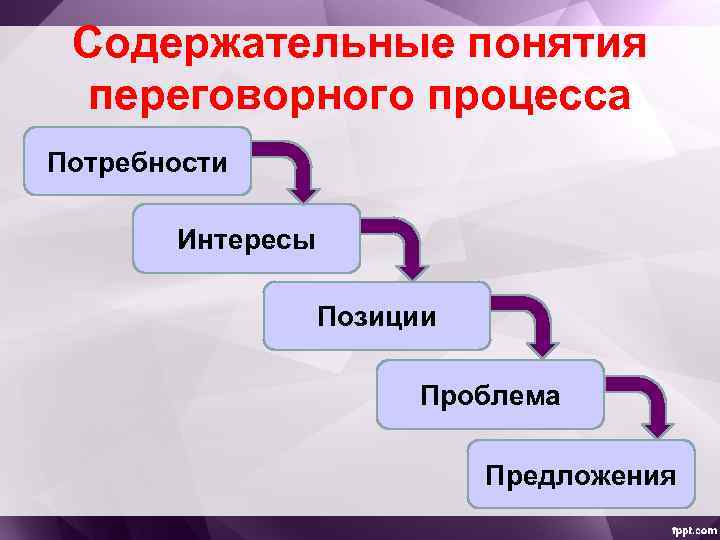 Содержательные понятия переговорного процесса

Потребности

Интересы

Позиции

Проблема

Предложения

fppt.com